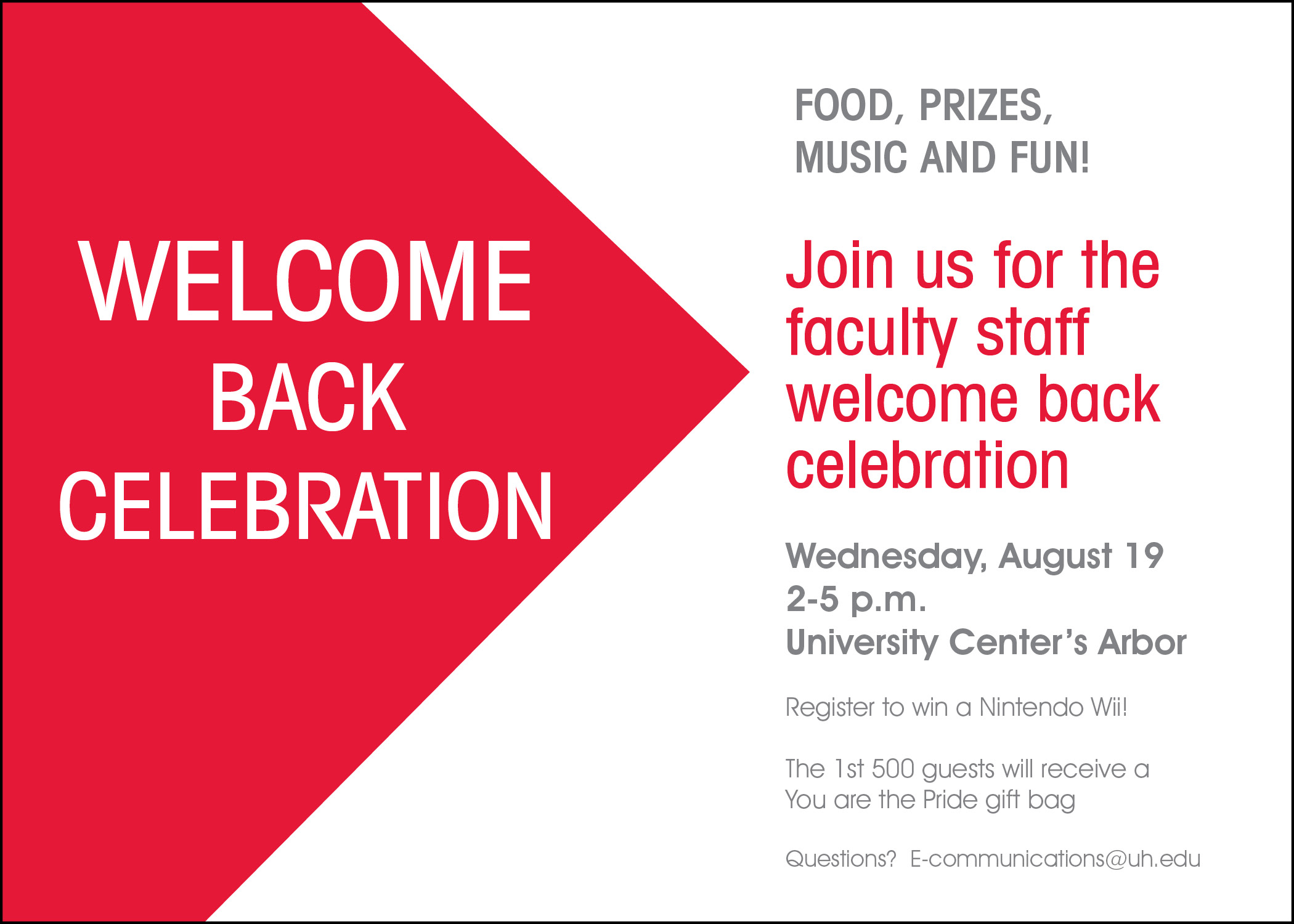 WELCOME BACK CELEBRATION

FOOD, PRIZES, MUSIC AND FUN!

Join us for the faculty staff welcome back celebration

Wednesday, August 19
2-5 p.m.
University Center's Arbor

Register to win a Nintendo Wii!

The 1st 500 guests will receive a You are the Pride gift bag

Questions? E-communications@uh.edu